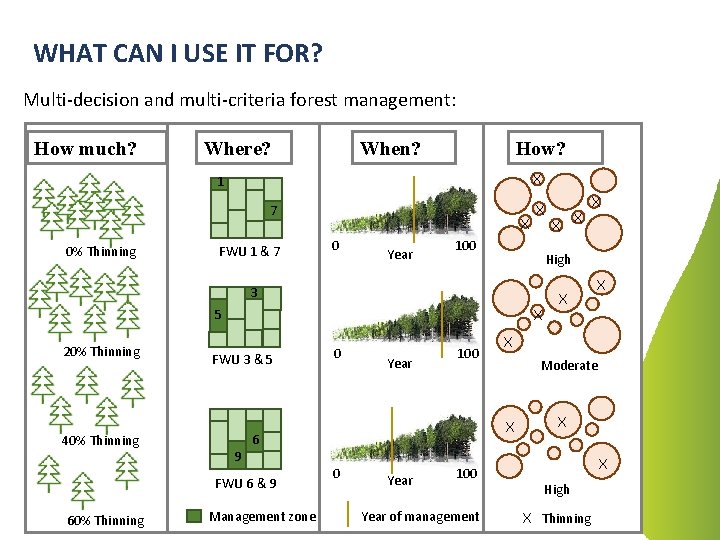 WHAT CAN I USE IT FOR?

Multi-decision and multi-criteria forest management:

How much?

0% Thinning

20% Thinning

40% Thinning

60% Thinning

Where?

1 7

FWU 1 & 7

3 5

FWU 3 & 5

6 9

FWU 6 & 9

Management zone

When?

0 Year 100

0 Year 100

0 Year 100

Year of management

How?

High

Moderate

High

X Thinning